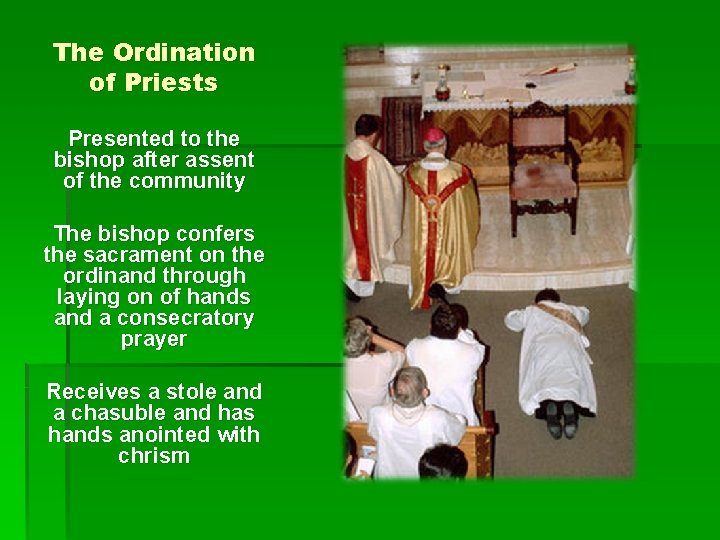 The Ordination of Priests

Presented to the bishop after assent of the community

The bishop confers the sacrament on the ordinand through laying on of hands and a consecratory prayer

Receives a stole and a chasuble and has hands anointed with chrism